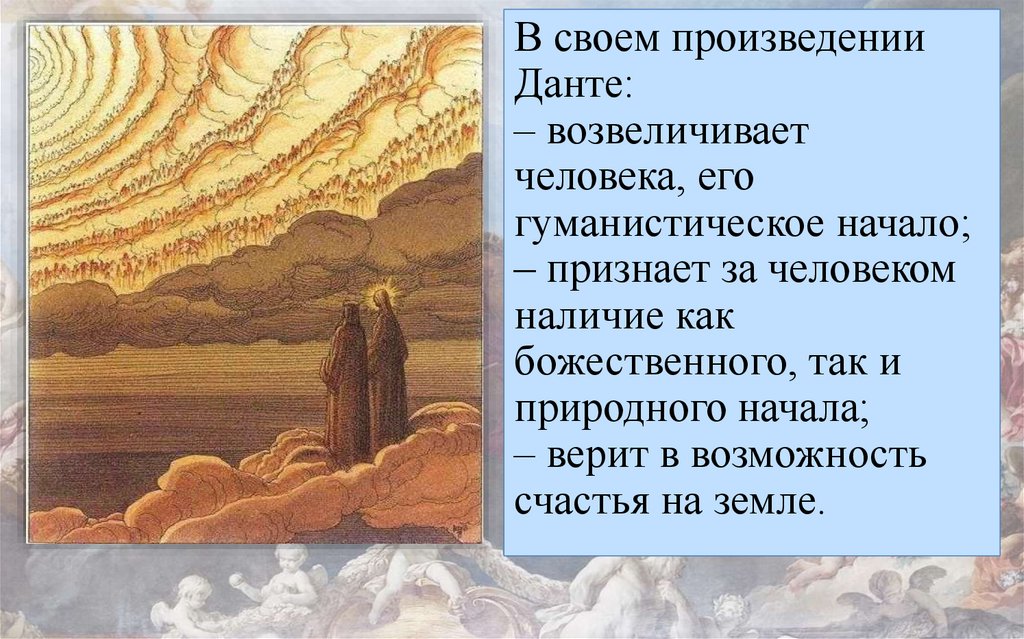 В своем произведении Данте:
– возвеличивает человека, его гуманистическое начало;
– признает за человеком наличие как божественного, так и природного начала;
– верит в возможность счастья на земле.